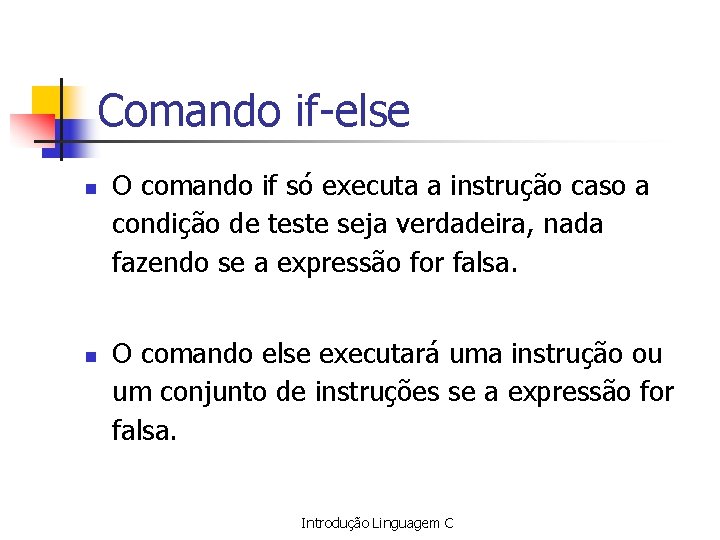 Comando if-else

O comando if só executa a instrução caso a condição de teste seja verdadeira, nada fazendo se a expressão for falsa.

O comando else executará uma instrução ou um conjunto de instruções se a expressão for falsa.

Introdução Linguagem C